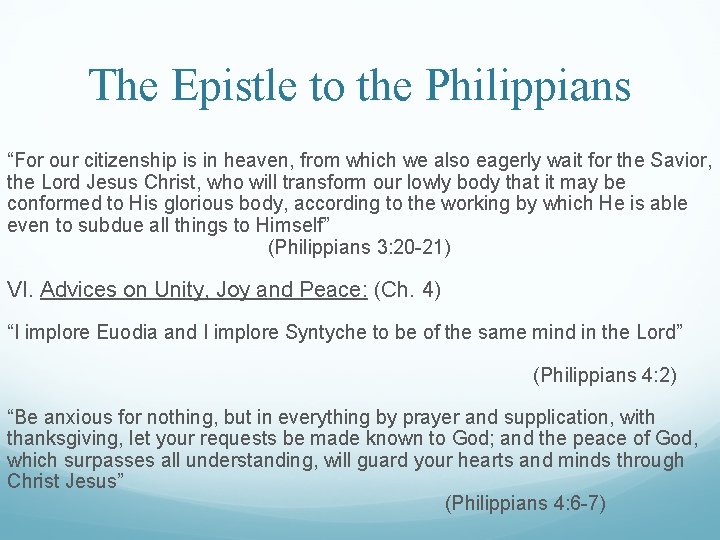 The Epistle to the Philippians

“For our citizenship is in heaven, from which we also eagerly wait for the Savior, the Lord Jesus Christ, who will transform our lowly body that it may be conformed to His glorious body, according to the working by which He is able even to subdue all things to Himself”
(Philippians 3:20-21)

VI. Advices on Unity, Joy and Peace: (Ch. 4)

“I implore Euodia and I implore Syntyche to be of the same mind in the Lord”
(Philippians 4:2)

“Be anxious for nothing, but in everything by prayer and supplication, with thanksgiving, let your requests be made known to God; and the peace of God, which surpasses all understanding, will guard your hearts and minds through Christ Jesus”
(Philippians 4:6-7)